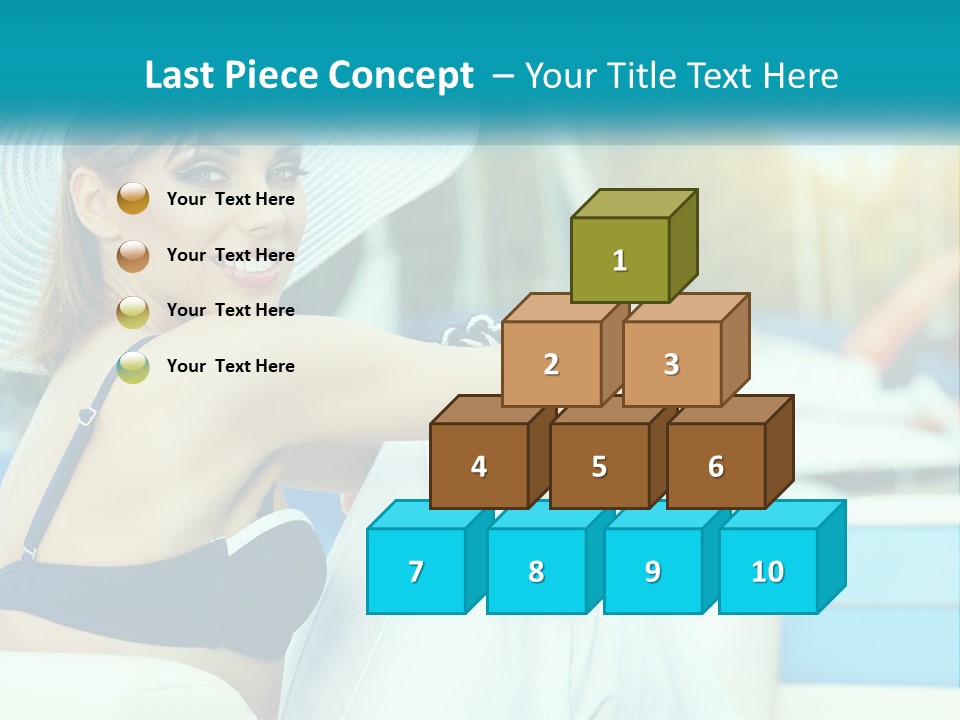 Last Piece Concept – Your Title Text Here

Your Text Here

Your Text Here

Your Text Here

Your Text Here

1

2

3

4

5

6

7

8

9

10